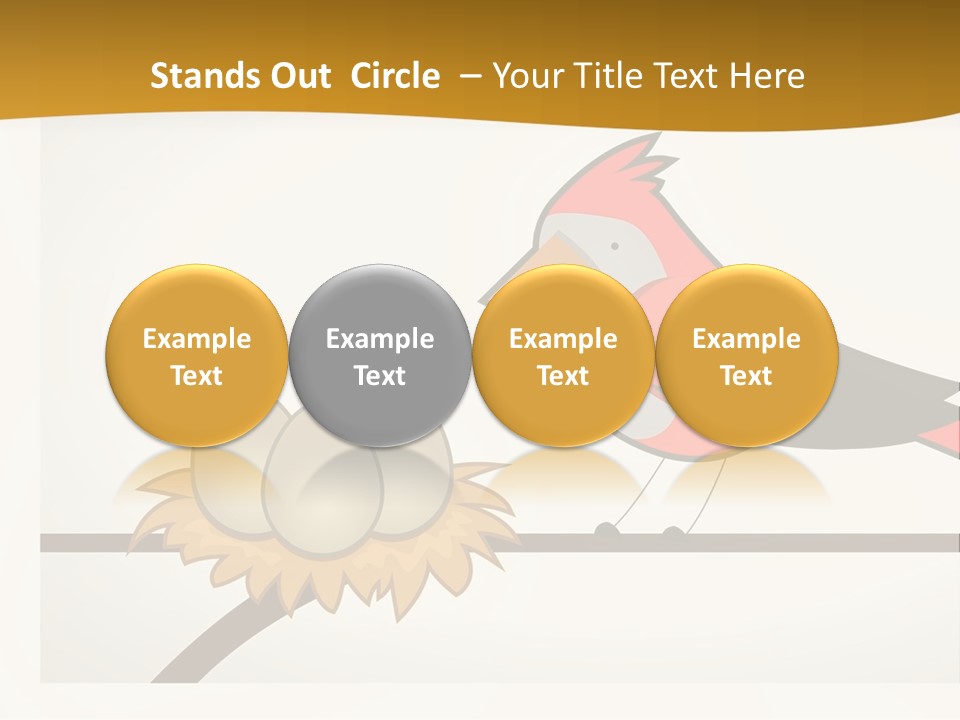 Stands Out Circle – Your Title Text Here

Example Text

Example Text

Example Text

Example Text